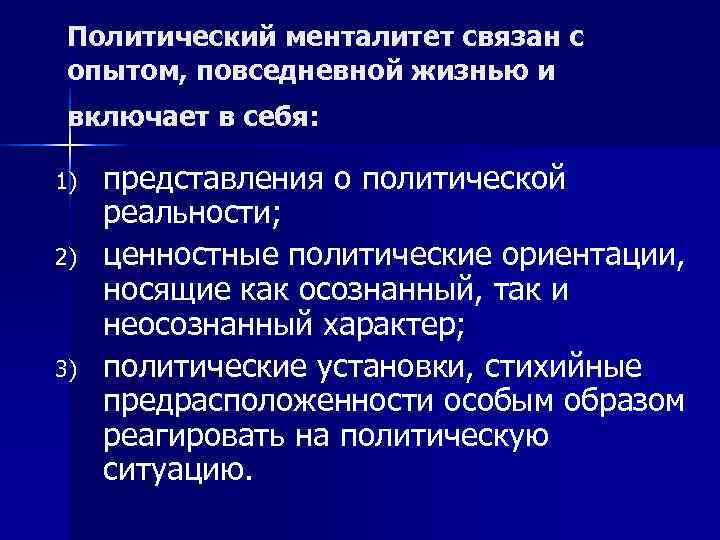 Политический менталитет связан с опытом, повседневной жизнью и включает в себя:

1) представления о политической реальности;
2) ценностные политические ориентации, носящие как осознанный, так и неосознанный характер;
3) политические установки, стихийные предрасположенности особым образом реагировать на политическую ситуацию.